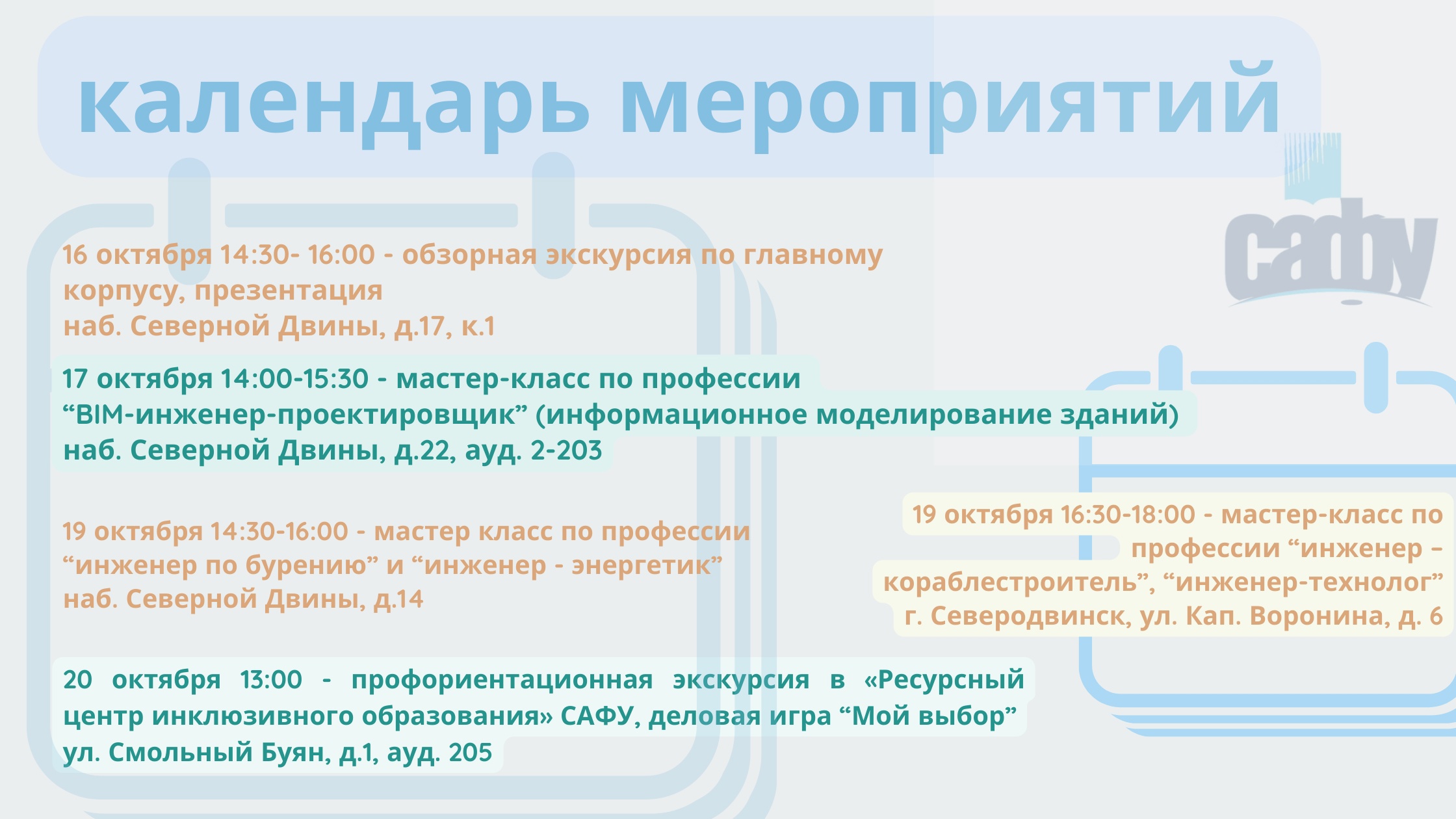 календарь мероприятий

сафу

16 октября 14:30- 16:00 - обзорная экскурсия по главному корпусу, презентация
наб. Северной Двины, д.17, к.1

17 октября 14:00-15:30 - мастер-класс по профессии “BIM-инженер-проектировщик” (информационное моделирование зданий)
наб. Северной Двины, д.22, ауд. 2-203

19 октября 14:30-16:00 - мастер класс по профессии “инженер по бурению” и “инженер - энергетик”
наб. Северной Двины, д.14

19 октября 16:30-18:00 - мастер-класс по профессии “инженер – кораблестроитель”, “инженер-технолог”
г. Северодвинск, ул. Кап. Воронина, д. 6

20 октября 13:00 - профориентационная экскурсия в «Ресурсный центр инклюзивного образования» САФУ, деловая игра “Мой выбор”
ул. Смольный Буян, д.1, ауд. 205